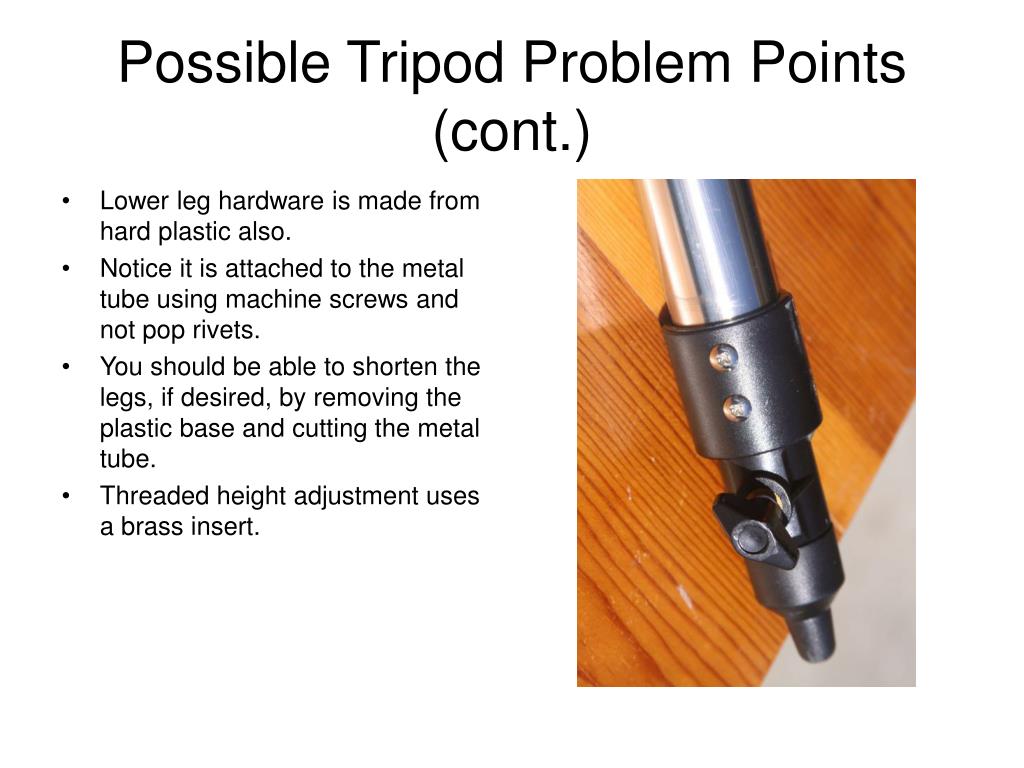 Possible Tripod Problem Points (cont.)

• Lower leg hardware is made from hard plastic also.
• Notice it is attached to the metal tube using machine screws and not pop rivets.
• You should be able to shorten the legs, if desired, by removing the plastic base and cutting the metal tube.
• Threaded height adjustment uses a brass insert.